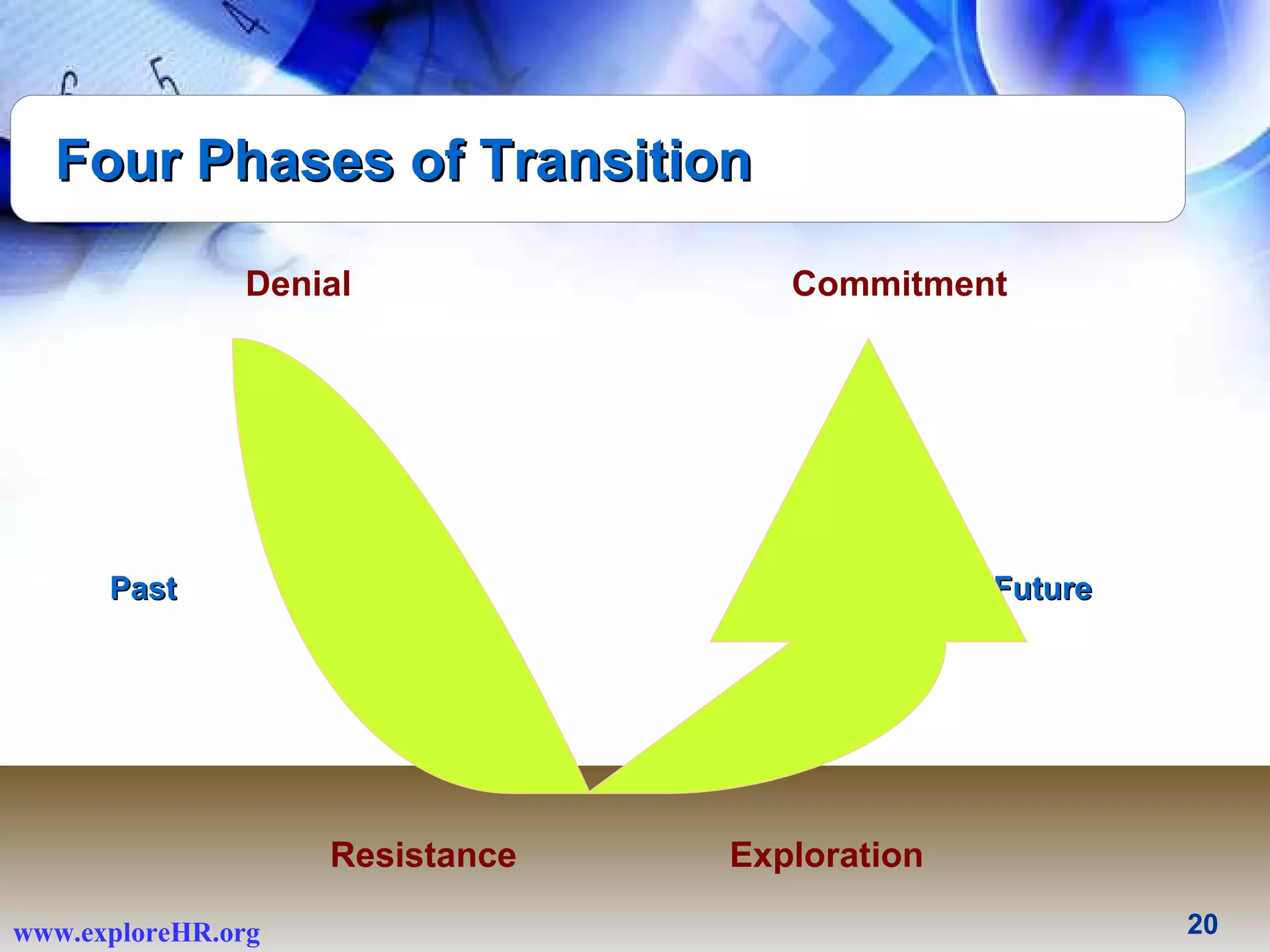 Four Phases of Transition

Denial

Commitment

Past

Future

Resistance

Exploration

www.exploreHR.org

20